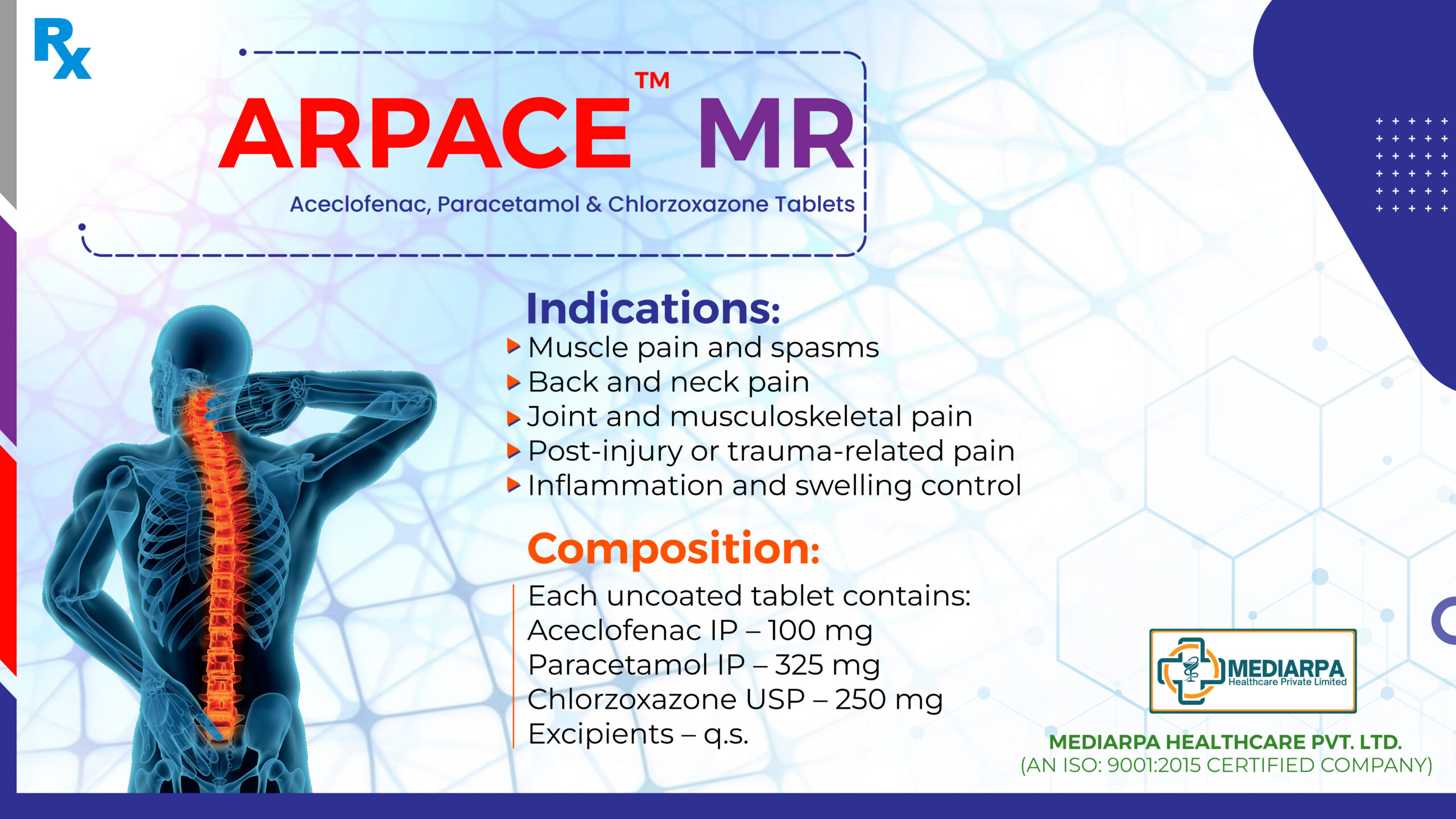 Rx

ARPACE™ MR
Aceclofenac, Paracetamol & Chlorzoxazone Tablets

Indications:
Muscle pain and spasms
Back and neck pain
Joint and musculoskeletal pain
Post-injury or trauma-related pain
Inflammation and swelling control

Composition:
Each uncoated tablet contains:
Aceclofenac IP – 100 mg
Paracetamol IP – 325 mg
Chlorzoxazone USP – 250 mg
Excipients – q.s.

MEDIARPA
Healthcare Private Limited

MEDIARPA HEALTHCARE PVT. LTD.
(AN ISO: 9001:2015 CERTIFIED COMPANY)